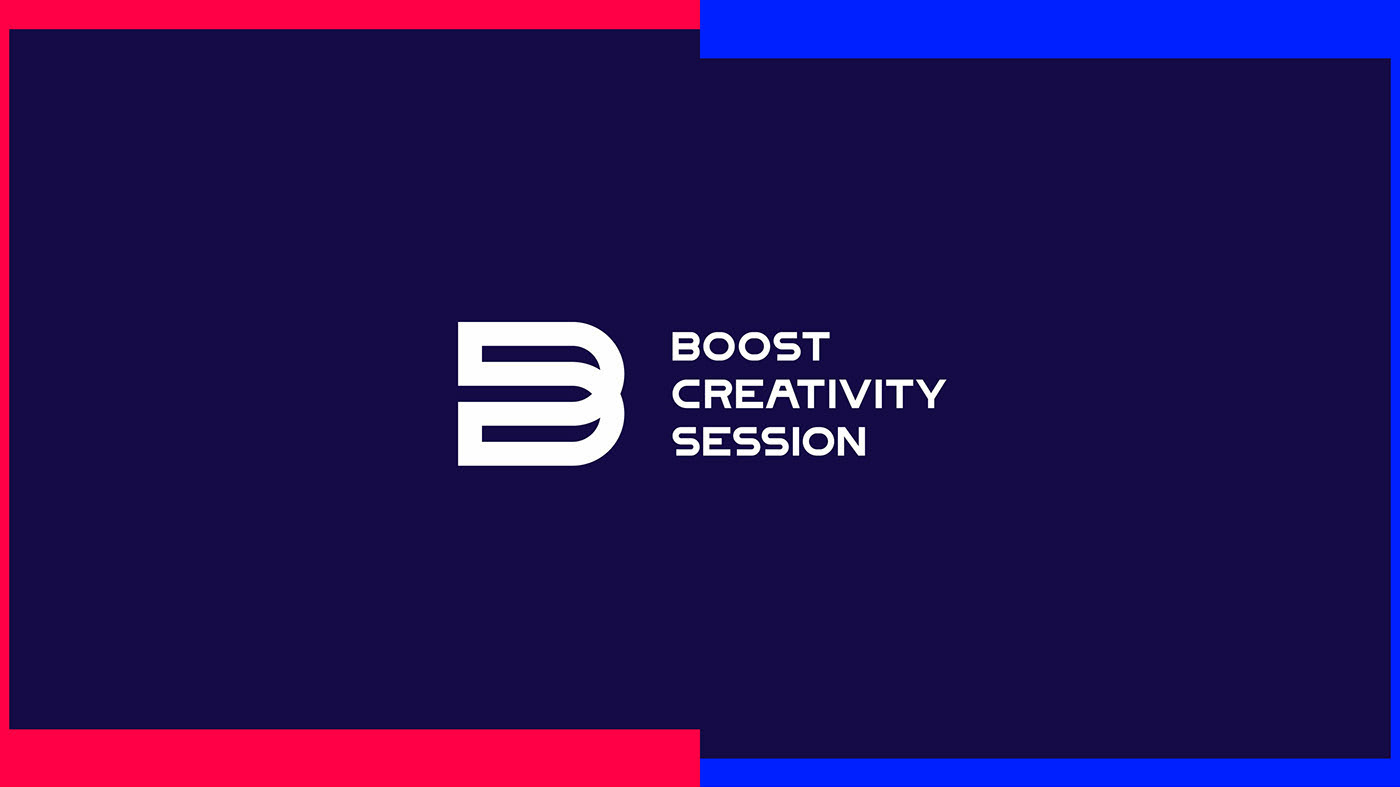 BOOST
CREATIVITY
SESSION